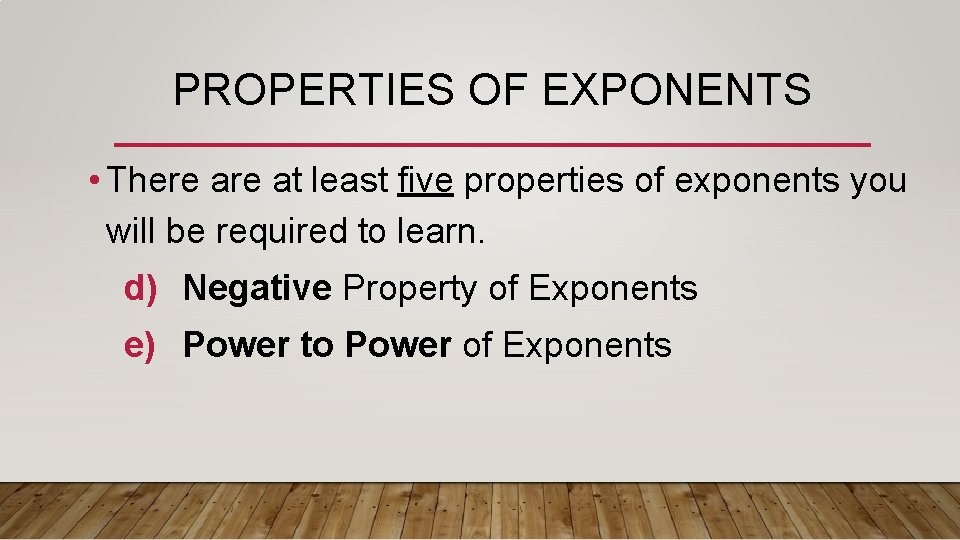 PROPERTIES OF EXPONENTS

• There are at least five properties of exponents you will be required to learn.

d) Negative Property of Exponents

e) Power to Power of Exponents